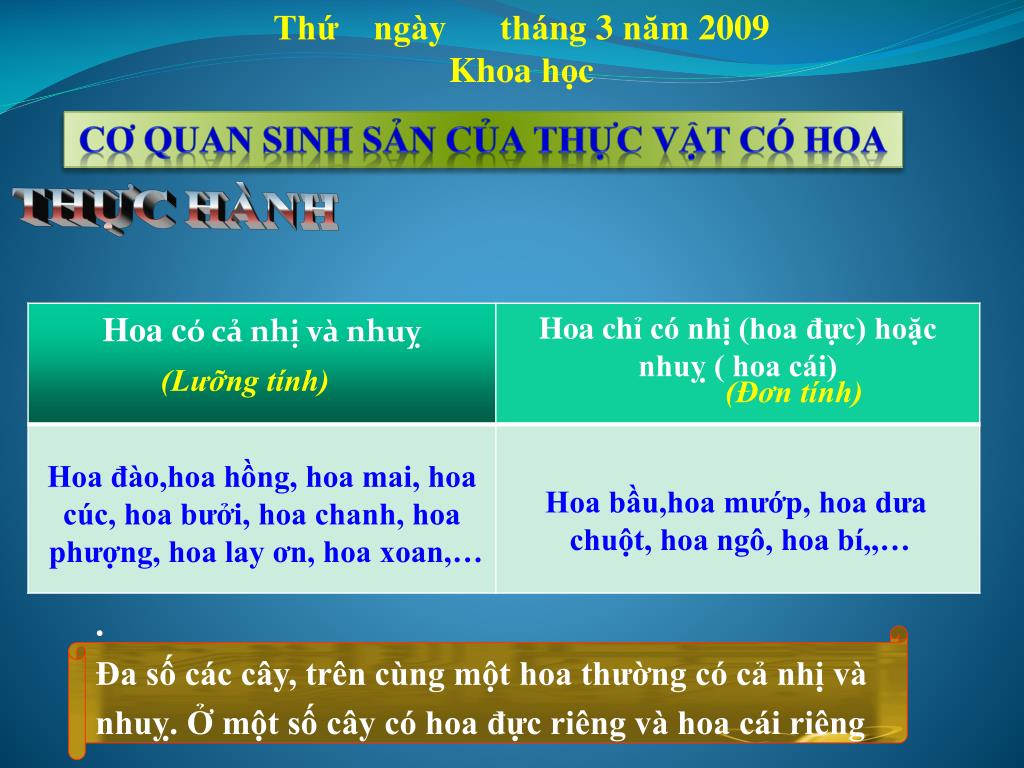 Thứ ngày tháng 3 năm 2009
Khoa học

CƠ QUAN SINH SẢN CỦA THỰC VẬT CÓ HOA

THỰC HÀNH

| Hoa có cả nhị và nhuỵ (Lưỡng tính) | Hoa chỉ có nhị (hoa đực) hoặc nhuỵ ( hoa cái) (Đơn tính) |
|---|---|
| Hoa đào,hoa hồng, hoa mai, hoa cúc, hoa bưởi, hoa chanh, hoa phượng, hoa lay ơn, hoa xoan,… | Hoa bầu,hoa mướp, hoa dưa chuột, hoa ngô, hoa bí,,… |

.

Đa số các cây, trên cùng một hoa thường có cả nhị và nhuỵ. Ở một số cây có hoa đực riêng và hoa cái riêng